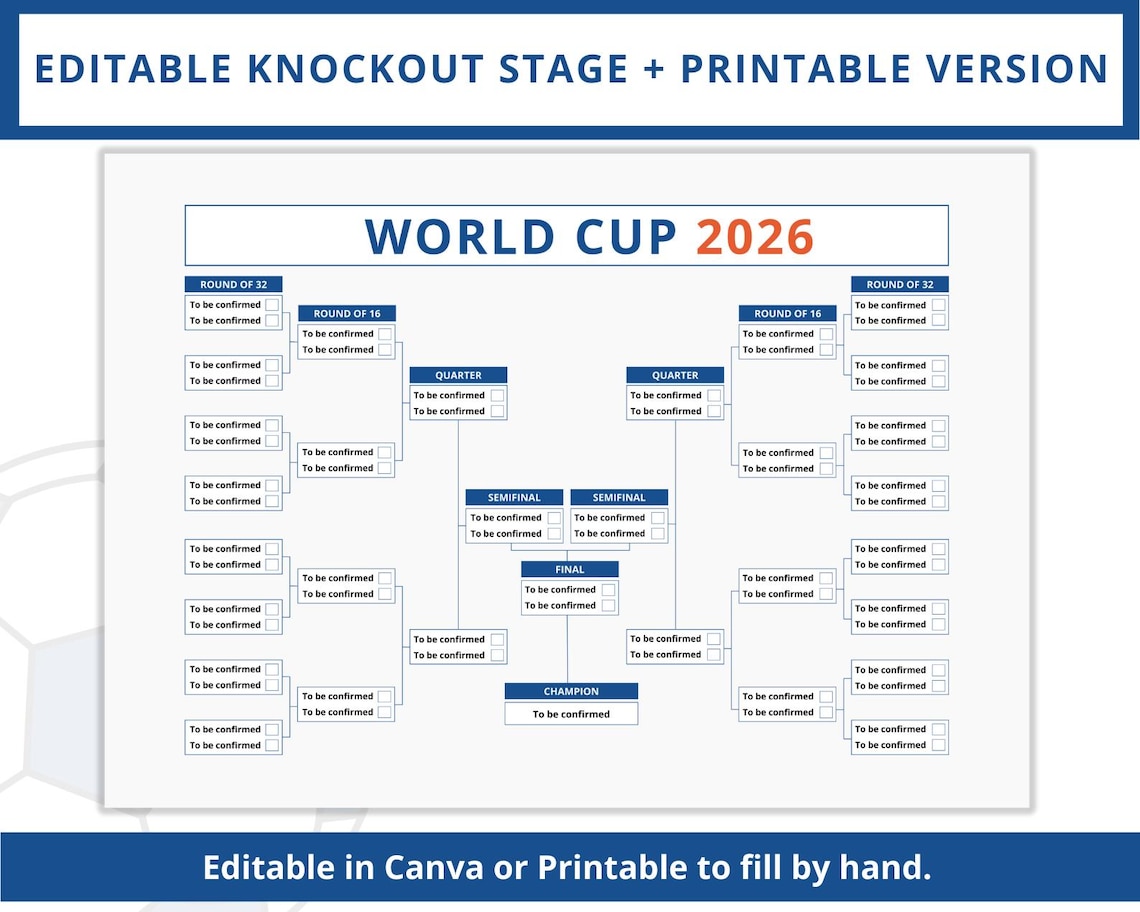 EDITABLE KNOCKOUT STAGE + PRINTABLE VERSION

WORLD CUP 2026

ROUND OF 32
To be confirmed
To be confirmed
To be confirmed
To be confirmed
To be confirmed
To be confirmed
To be confirmed
To be confirmed
To be confirmed
To be confirmed
To be confirmed
To be confirmed
To be confirmed
To be confirmed
To be confirmed
To be confirmed

ROUND OF 16
To be confirmed
To be confirmed
To be confirmed
To be confirmed
To be confirmed
To be confirmed
To be confirmed
To be confirmed

QUARTER
To be confirmed
To be confirmed
To be confirmed
To be confirmed

SEMIFINAL
To be confirmed
To be confirmed

SEMIFINAL
To be confirmed
To be confirmed

FINAL
To be confirmed
To be confirmed

CHAMPION
To be confirmed

QUARTER
To be confirmed
To be confirmed
To be confirmed
To be confirmed

ROUND OF 16
To be confirmed
To be confirmed
To be confirmed
To be confirmed
To be confirmed
To be confirmed
To be confirmed
To be confirmed

ROUND OF 32
To be confirmed
To be confirmed
To be confirmed
To be confirmed
To be confirmed
To be confirmed
To be confirmed
To be confirmed
To be confirmed
To be confirmed
To be confirmed
To be confirmed
To be confirmed
To be confirmed
To be confirmed
To be confirmed

Editable in Canva or Printable to fill by hand.